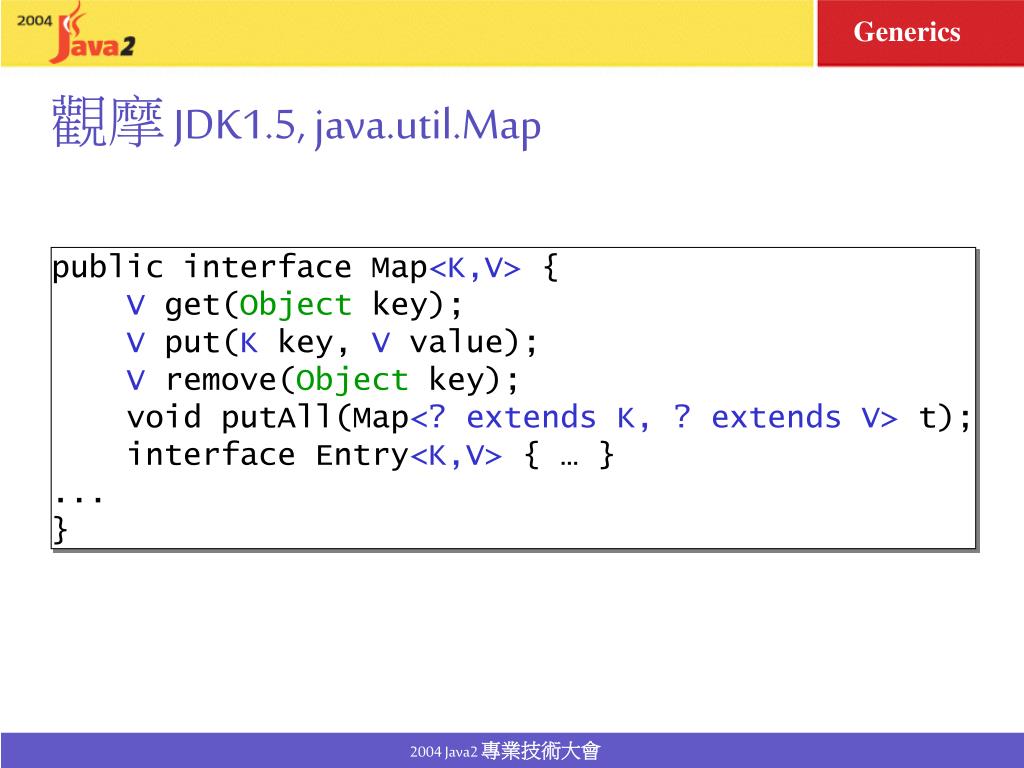 2004 Java2

Generics

觀摩 JDK1.5, java.util.Map

public interface Map<K,V> {
    V get(Object key);
    V put(K key, V value);
    V remove(Object key);
    void putAll(Map<? extends K, ? extends V> t);
    interface Entry<K,V> { … }
...
}

2004 Java2 專業技術大會